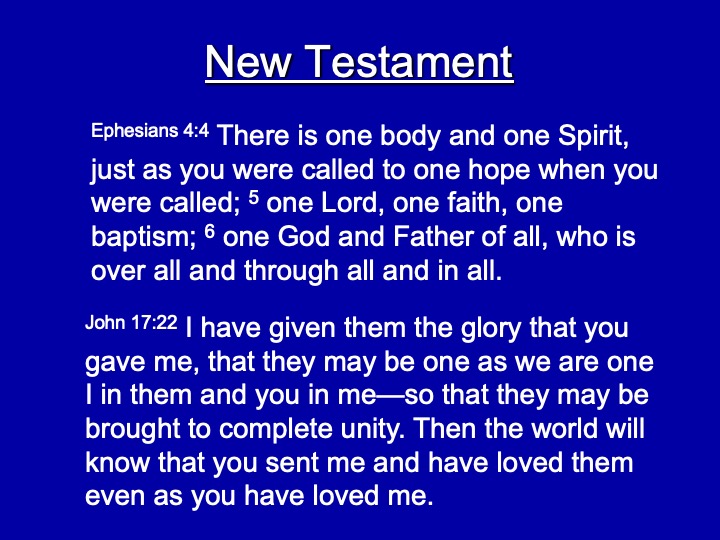 New Testament

Ephesians 4:4 There is one body and one Spirit, just as you were called to one hope when you were called; 5 one Lord, one faith, one baptism; 6 one God and Father of all, who is over all and through all and in all.

John 17:22 I have given them the glory that you gave me, that they may be one as we are one I in them and you in me—so that they may be brought to complete unity. Then the world will know that you sent me and have loved them even as you have loved me.